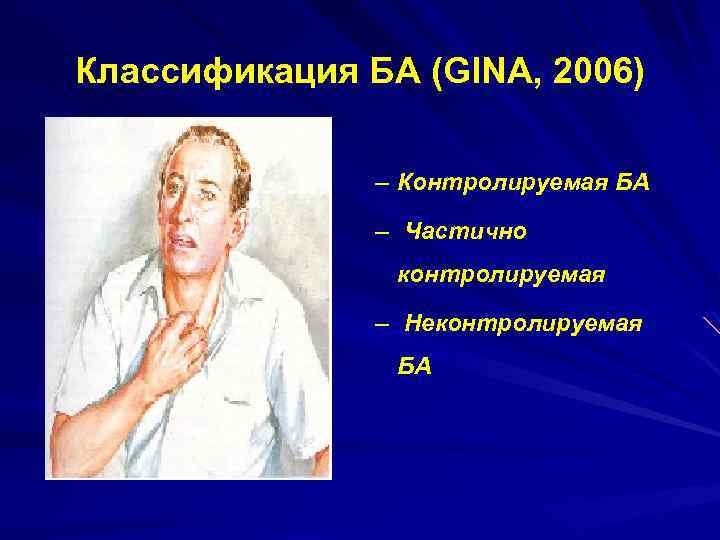 Классификация БА (GINA, 2006)

– Контролируемая БА

– Частично контролируемая

– Неконтролируемая БА